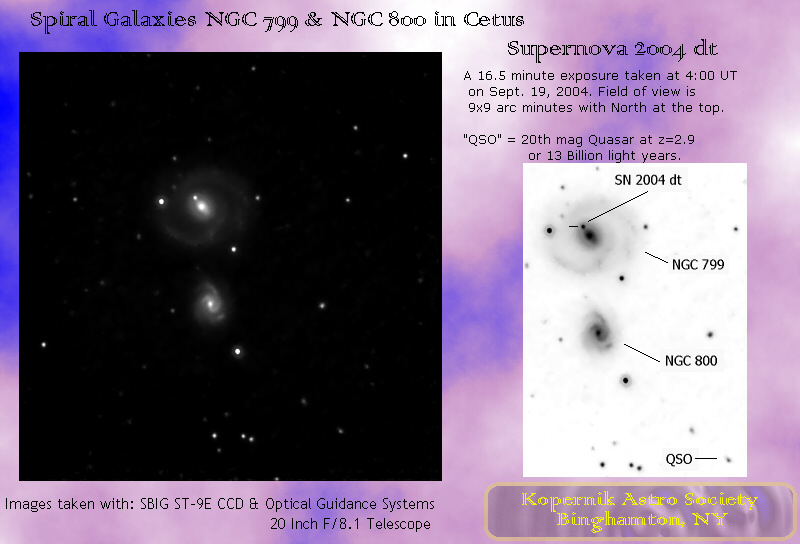 Spiral Galaxies NGC 799 & NGC 800 in Cetus

Supernova 2004 dt

A 16.5 minute exposure taken at 4:00 UT on Sept. 19, 2004. Field of view is 9x9 arc minutes with North at the top.

"QSO" = 20th mag Quasar at z=2.9 or 13 Billion light years.

SN 2004 dt

NGC 799

NGC 800

QSO

Images taken with: SBIG ST-9E CCD & Optical Guidance Systems 20 Inch F/8.1 Telescope

Kopernik Astro Society
Binghamton, NY